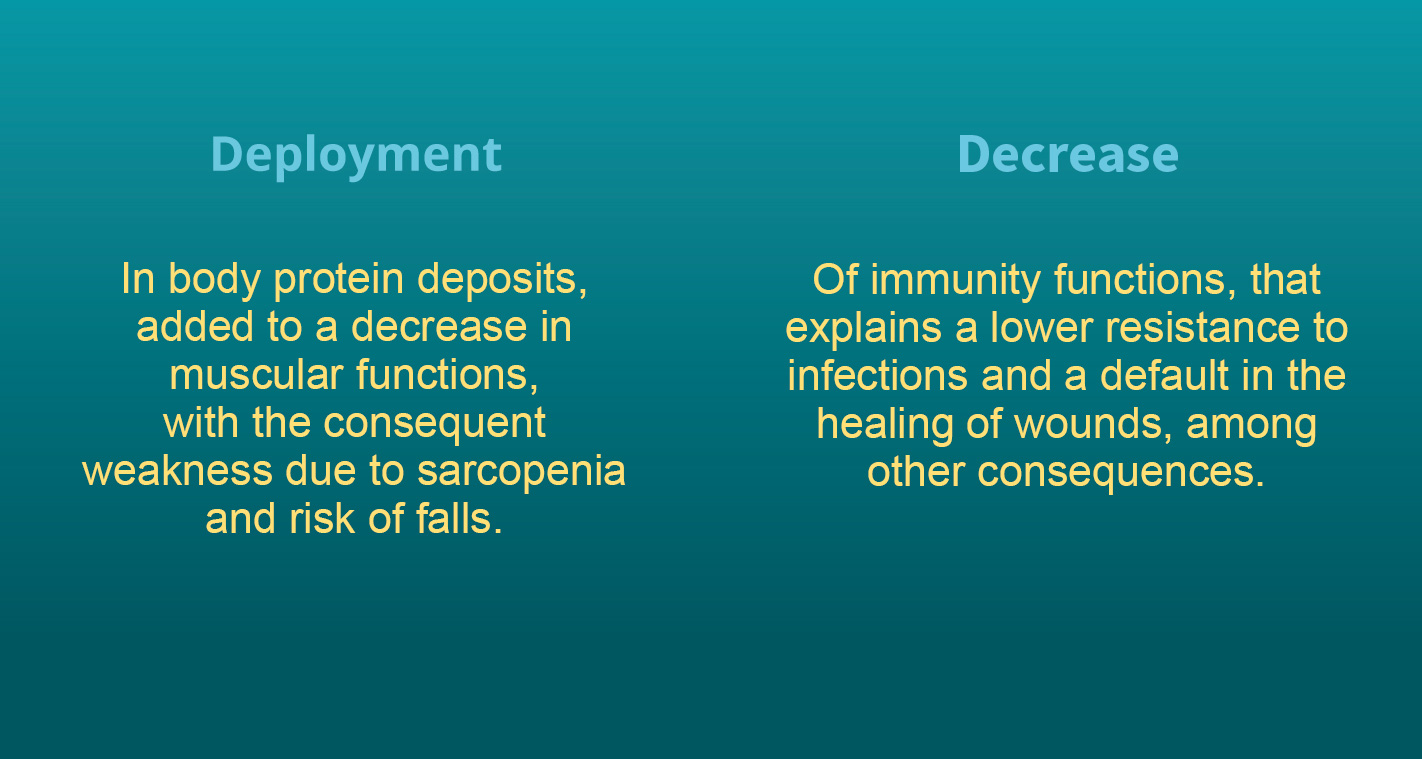 Deployment

In body protein deposits, added to a decrease in muscular functions, with the consequent weakness due to sarcopenia and risk of falls.

Decrease

Of immunity functions, that explains a lower resistance to infections and a default in the healing of wounds, among other consequences.